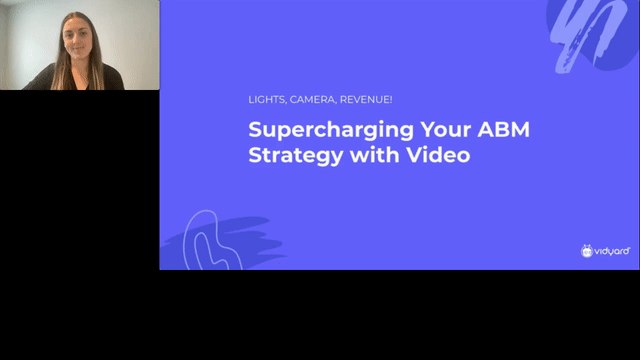 LIGHTS, CAMERA, REVENUE!

Supercharging Your ABM Strategy with Video

vidyard